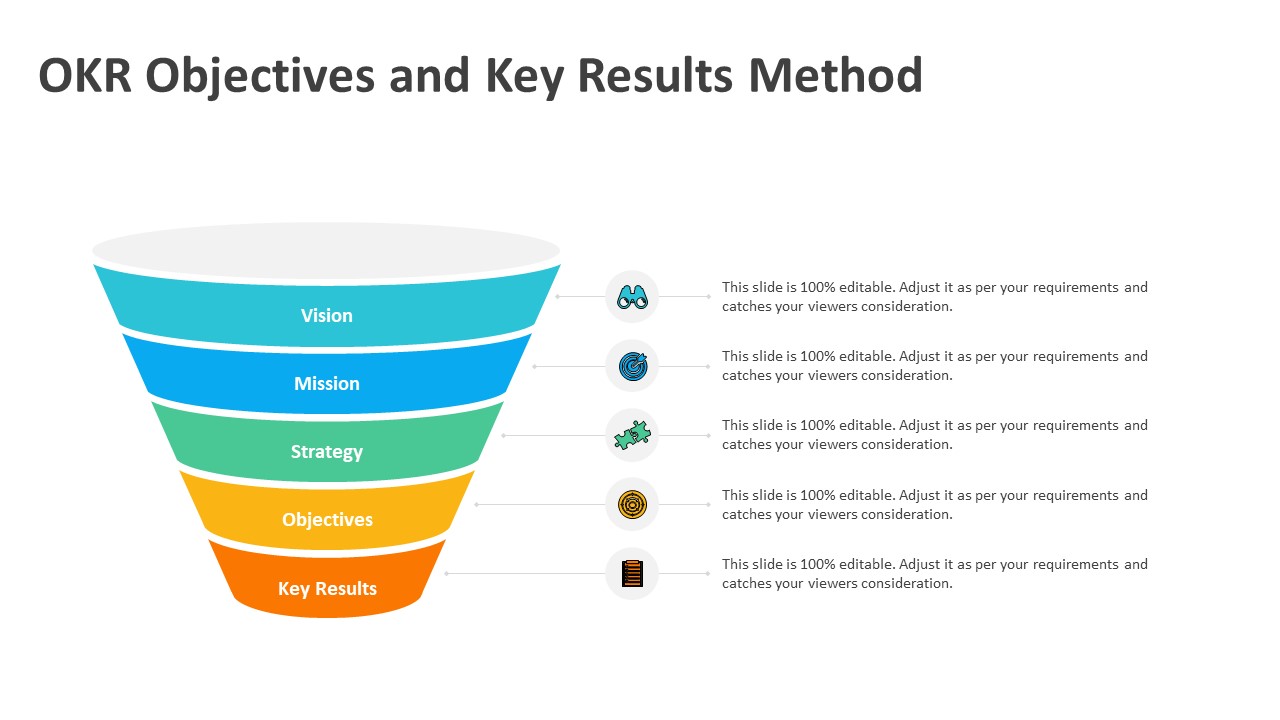 OKR Objectives and Key Results Method

Vision

Mission

Strategy

Objectives

Key Results

This slide is 100% editable. Adjust it as per your requirements and catches your viewers consideration.

This slide is 100% editable. Adjust it as per your requirements and catches your viewers consideration.

This slide is 100% editable. Adjust it as per your requirements and catches your viewers consideration.

This slide is 100% editable. Adjust it as per your requirements and catches your viewers consideration.

This slide is 100% editable. Adjust it as per your requirements and catches your viewers consideration.